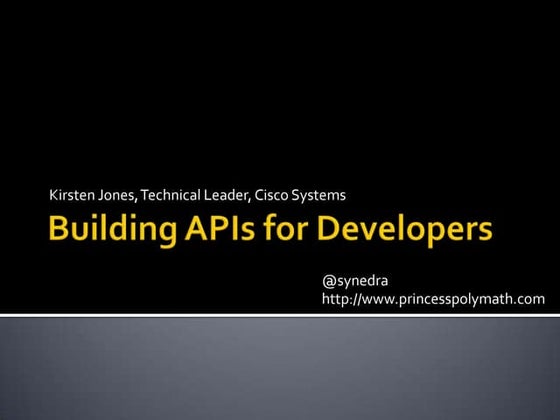 Kirsten Jones, Technical Leader, Cisco Systems

Building APIs for Developers

@synedra
http://www.princesspolymath.com